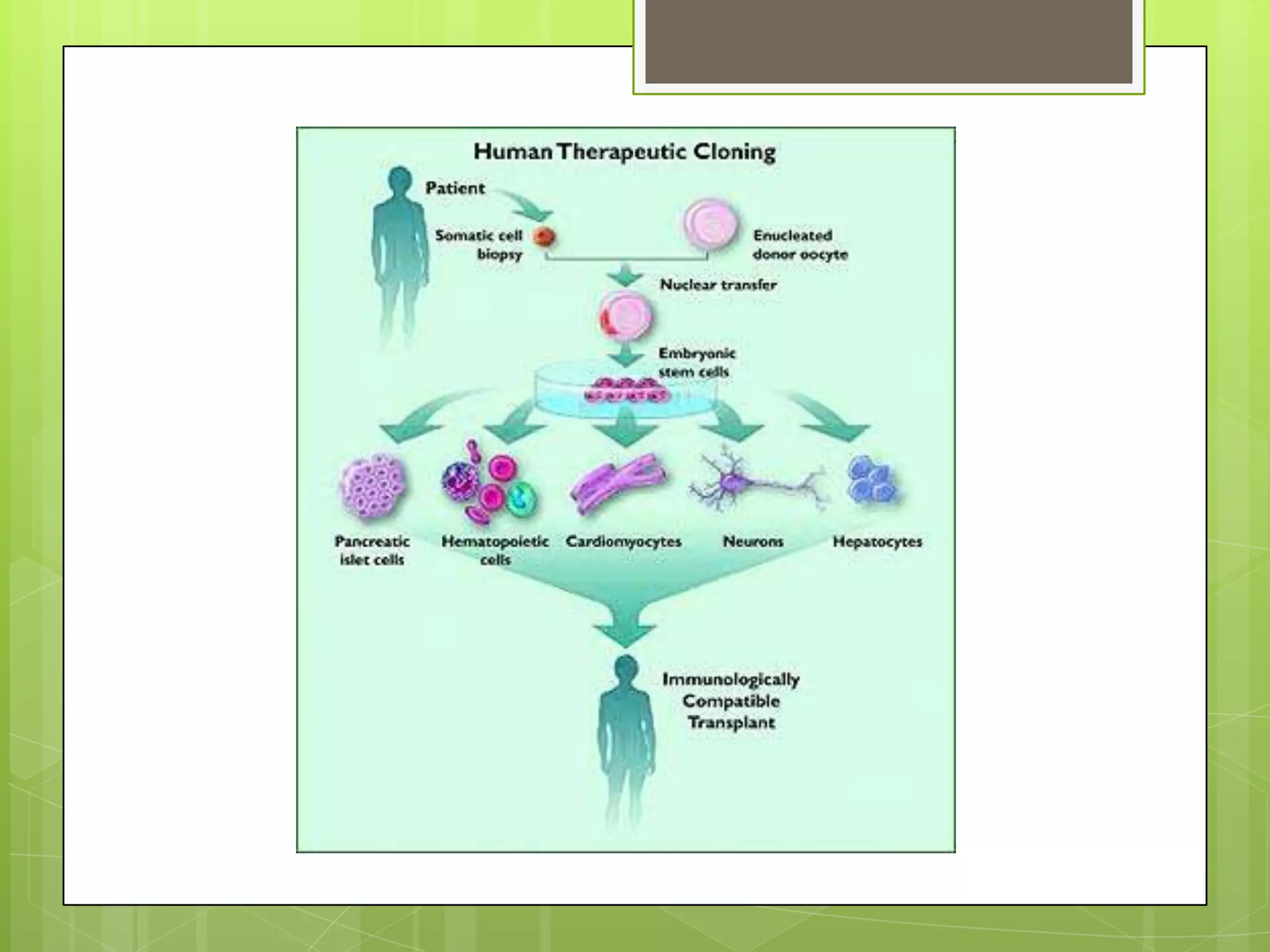 Human Therapeutic Cloning

Patient

Somatic cell biopsy

Enucleated donor oocyte

Nuclear transfer

Embryonic stem cells

Pancreatic islet cells

Hematopoietic cells

Cardiomyocytes

Neurons

Hepatocytes

Immunologically Compatible Transplant